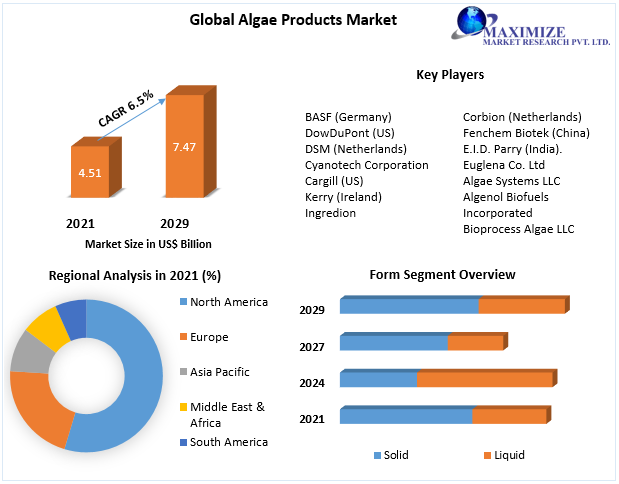 Global Algae Products Market

MAXIMIZE
MARKET RESEARCH PVT. LTD.

CAGR 6.5%

4.51

7.47

2021

2029

Market Size in US$ Billion

Key Players

BASF (Germany)
DowDuPont (US)
DSM (Netherlands)
Cyanotech Corporation
Cargill (US)
Kerry (Ireland)
Ingredion

Corbion (Netherlands)
Fenchem Biotek (China)
E.I.D. Parry (India).
Euglena Co. Ltd
Algae Systems LLC
Algenol Biofuels Incorporated
Bioprocess Algae LLC

Regional Analysis in 2021 (%)

North America
Europe
Asia Pacific
Middle East & Africa
South America

Form Segment Overview

2029
2027
2024
2021

Solid
Liquid